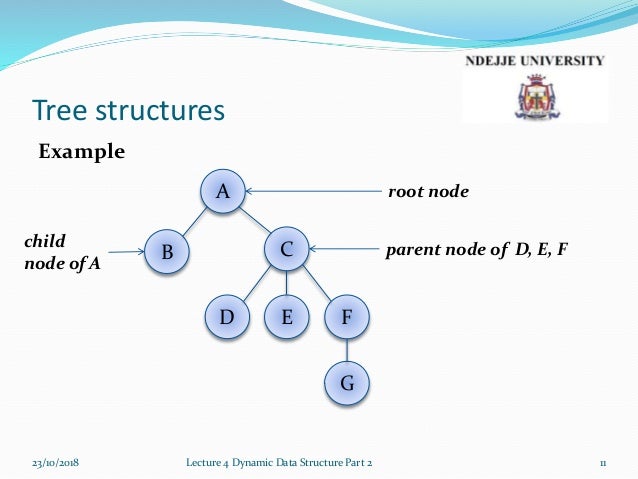 NDEJJE UNIVERSITY

Tree structures

Example

A

root node

child node of A

B

C

parent node of D, E, F

D

E

F

G

23/10/2018

Lecture 4 Dynamic Data Structure Part 2

11